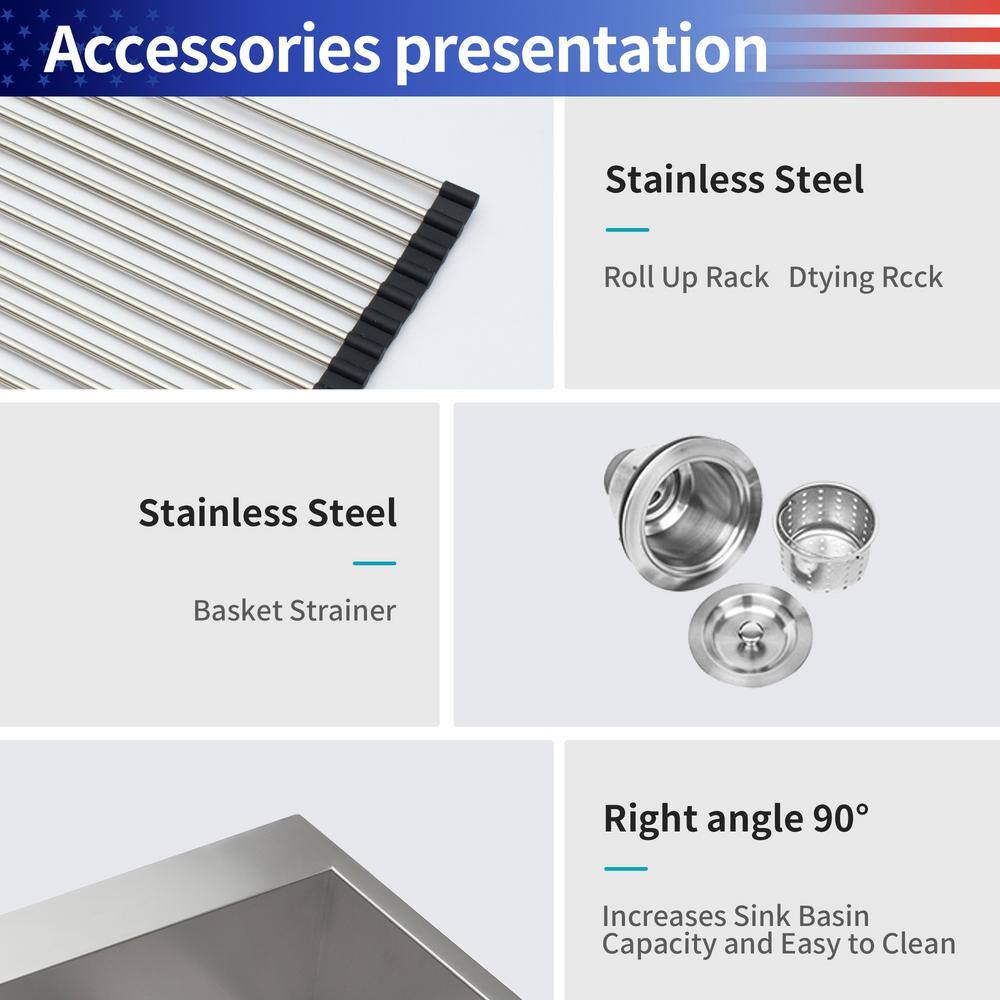 Accessories presentation

Stainless Steel

Roll Up Rack Dtying Rcck

Stainless Steel

Basket Strainer

Right angle 90°

Increases Sink Basin Capacity and Easy to Clean